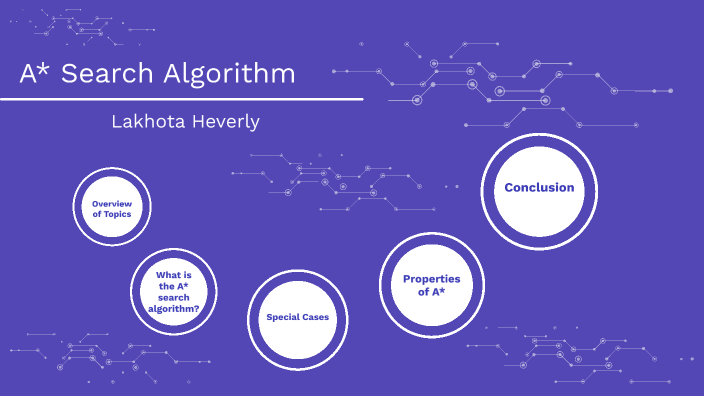 A* Search Algorithm

Lakhota Heverly

Overview of Topics

What is the A* search algorithm?

Special Cases

Properties of A*

Conclusion